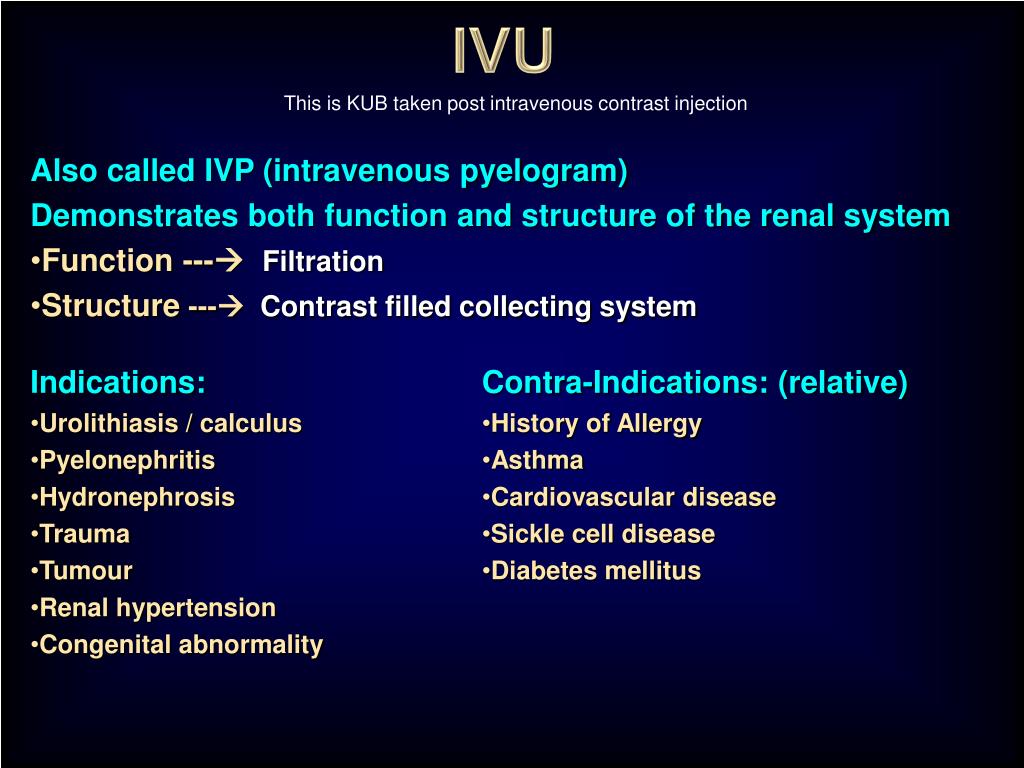 IVU

This is KUB taken post intravenous contrast injection

Also called IVP (intravenous pyelogram)

Demonstrates both function and structure of the renal system

•Function ---→ Filtration

•Structure ---→ Contrast filled collecting system

Indications:

•Urolithiasis / calculus

•Pyelonephritis

•Hydronephrosis

•Trauma

•Tumour

•Renal hypertension

•Congenital abnormality

Contra-Indications: (relative)

•History of Allergy

•Asthma

•Cardiovascular disease

•Sickle cell disease

•Diabetes mellitus